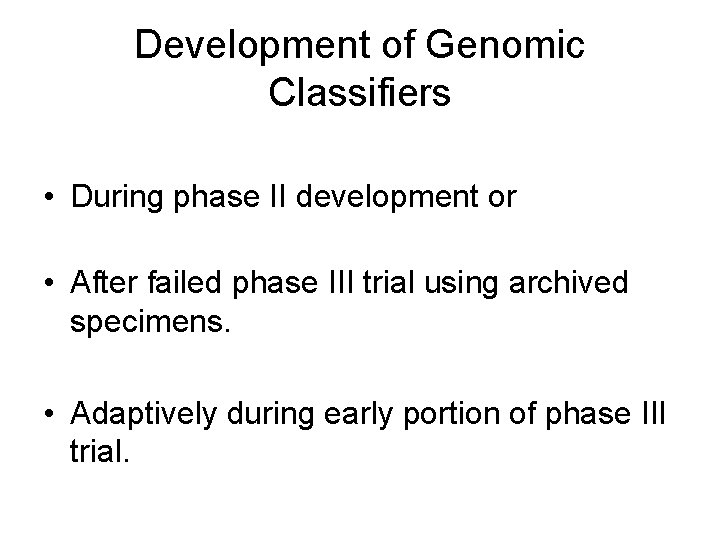 Development of Genomic Classifiers

• During phase II development or

• After failed phase III trial using archived specimens.

• Adaptively during early portion of phase III trial.